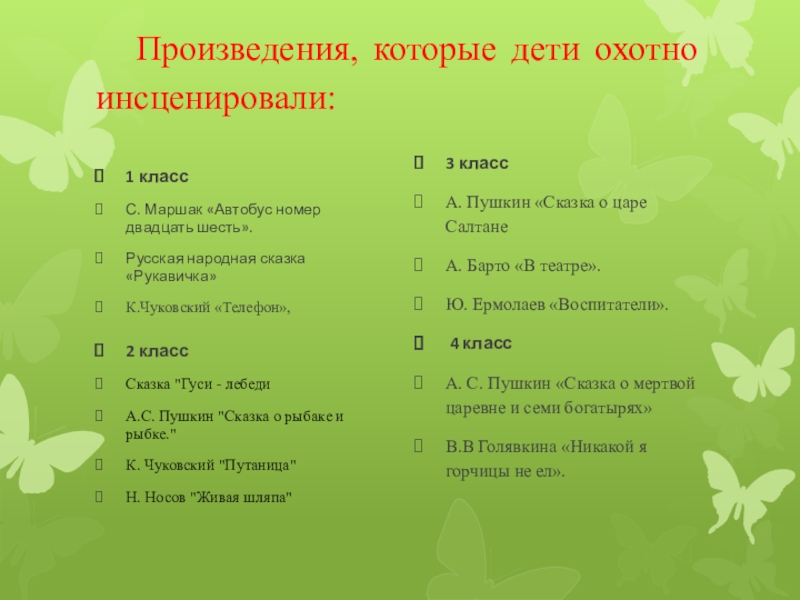 Произведения, которые дети охотно инсценировали:

1 класс

С. Маршак «Автобус номер двадцать шесть».

Русская народная сказка «Рукавичка»

К.Чуковский «Телефон»,

2 класс

Сказка "Гуси - лебеди

А.С. Пушкин "Сказка о рыбаке и рыбке."

К. Чуковский "Путаница"

Н. Носов "Живая шляпа"

3 класс

А. Пушкин «Сказка о царе Салтане

А. Барто «В театре».

Ю. Ермолаев «Воспитатели».

4 класс

А. С. Пушкин «Сказка о мертвой царевне и семи богатырях»

В.В Голявкина «Никакой я горчицы не ел».